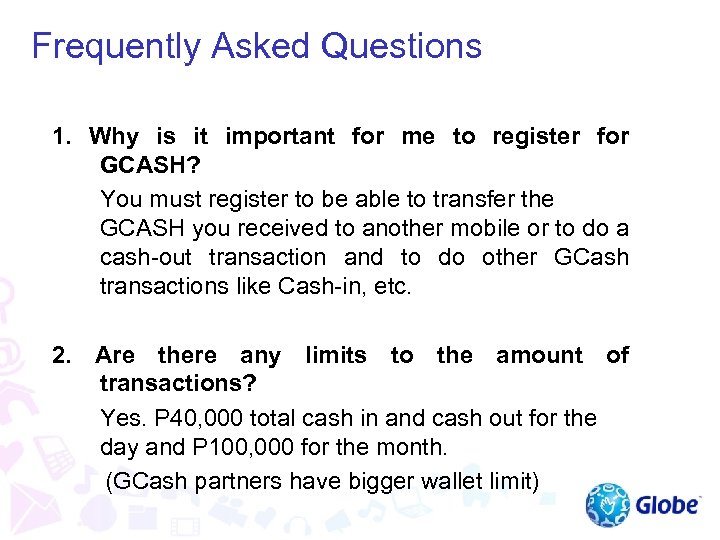 Frequently Asked Questions

1. Why is it important for me to register for GCASH?

You must register to be able to transfer the GCASH you received to another mobile or to do a cash-out transaction and to do other GCash transactions like Cash-in, etc.

2. Are there any limits to the amount of transactions?

Yes. P40,000 total cash in and cash out for the day and P100,000 for the month.

(GCash partners have bigger wallet limit)

Globe